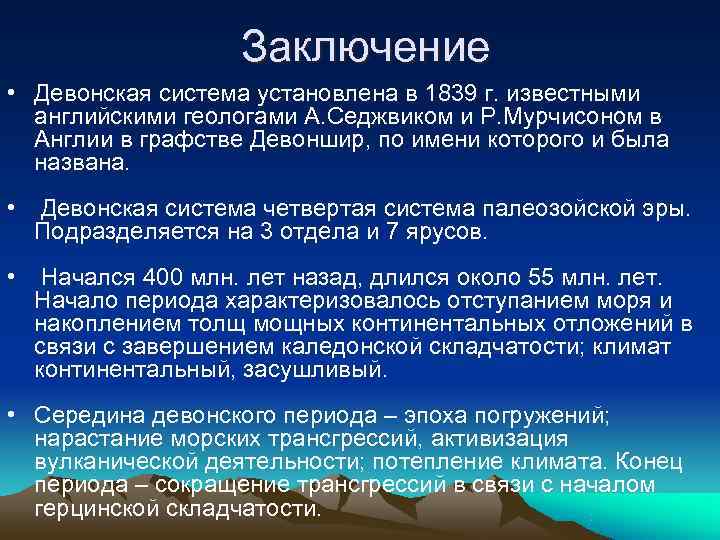 Заключение

• Девонская система установлена в 1839 г. известными английскими геологами А.Седжвиком и Р.Мурчисоном в Англии в графстве Девоншир, по имени которого и была названа.

• Девонская система четвертая система палеозойской эры. Подразделяется на 3 отдела и 7 ярусов.

• Начался 400 млн. лет назад, длился около 55 млн. лет. Начало периода характеризовалось отступанием моря и накоплением толщ мощных континентальных отложений в связи с завершением каледонской складчатости; климат континентальный, засушливый.

• Середина девонского периода – эпоха погружений; нарастание морских трансгрессий, активизация вулканической деятельности; потепление климата. Конец периода – сокращение трансгрессий в связи с началом герцинской складчатости.